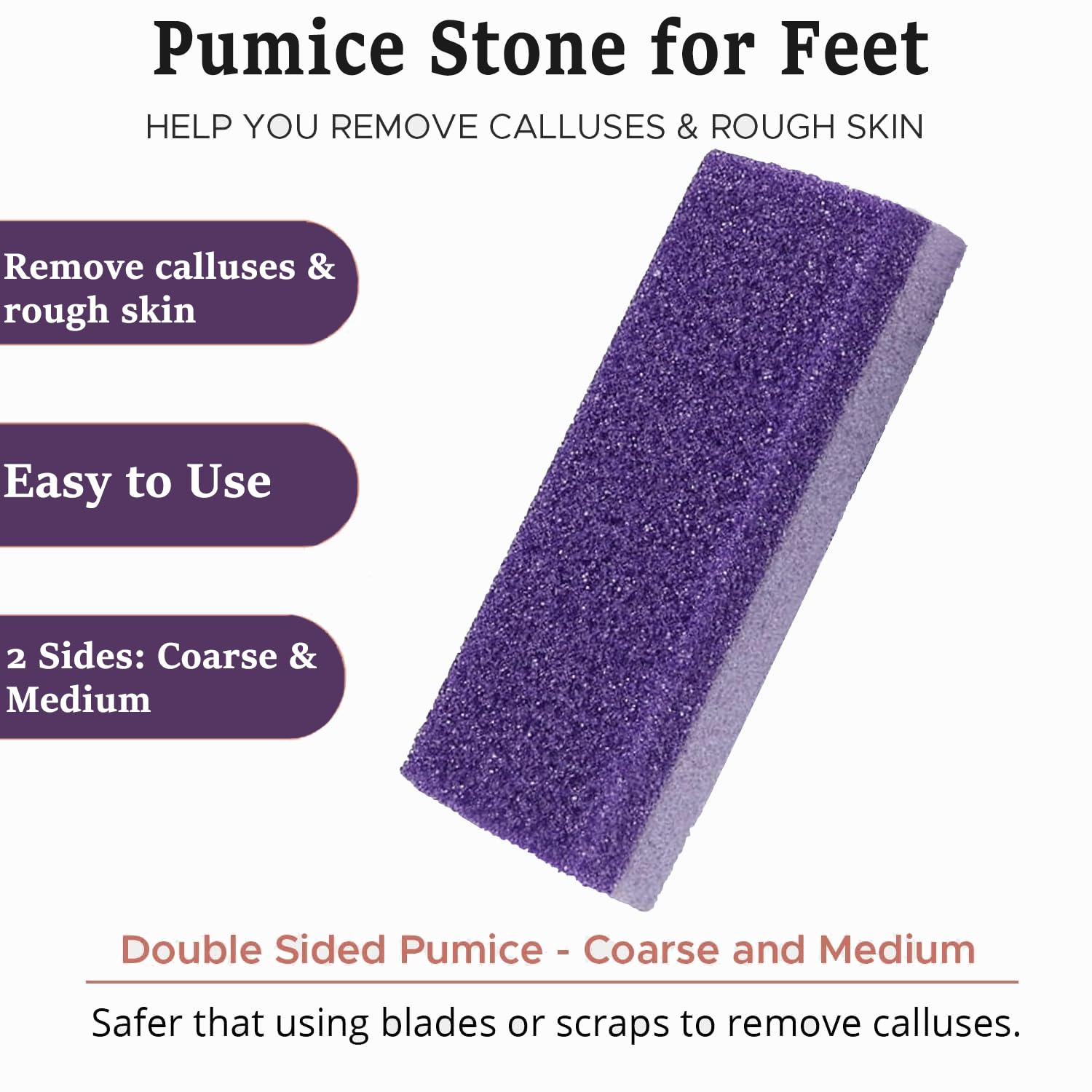 Pumice Stone for Feet

HELP YOU REMOVE CALLUSES & ROUGH SKIN

Remove calluses & rough skin

Easy to Use

2 Sides: Coarse & Medium

Double Sided Pumice - Coarse and Medium

Safer that using blades or scraps to remove calluses.